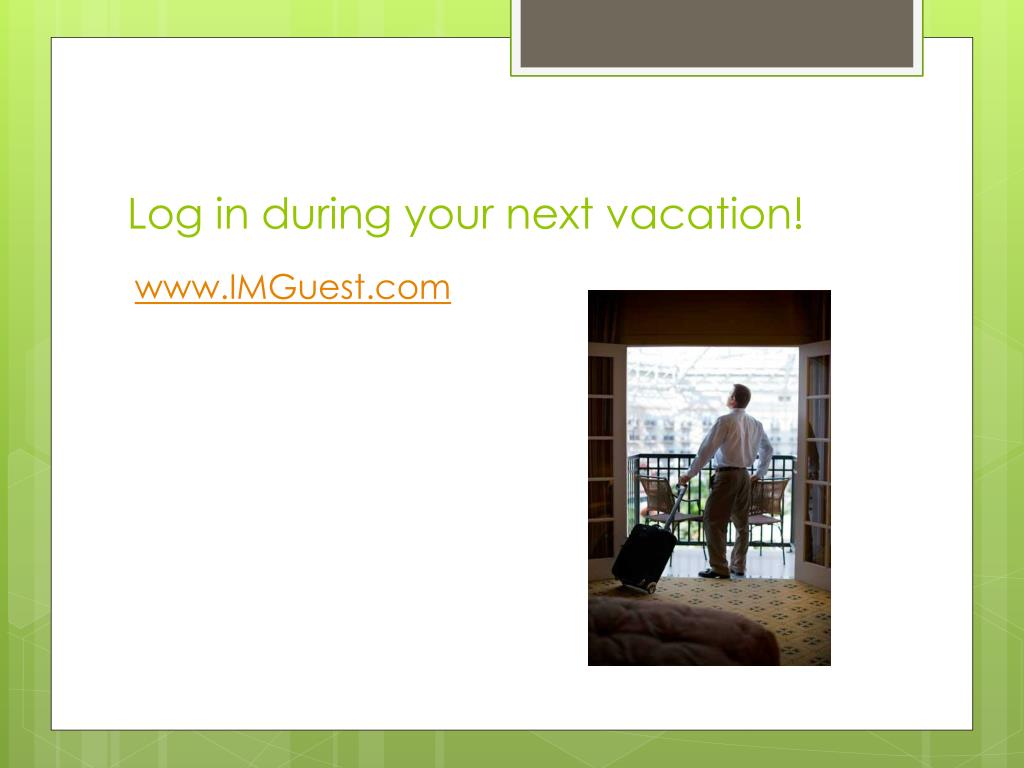 Log in during your next vacation!

www.IMGuest.com